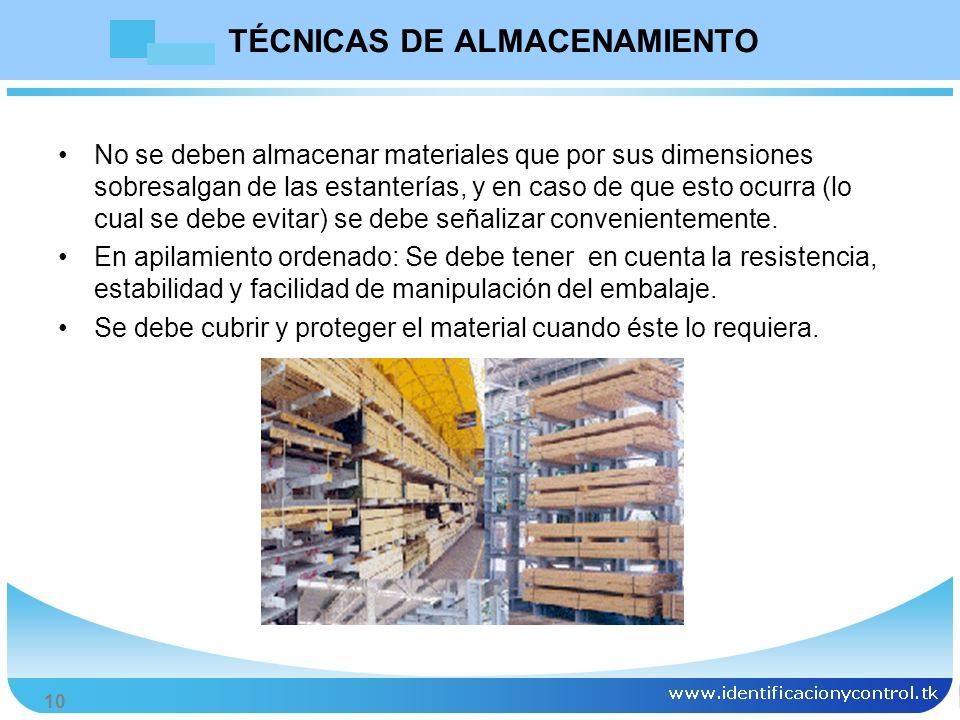 TÉCNICAS DE ALMACENAMIENTO

• No se deben almacenar materiales que por sus dimensiones sobresalgan de las estanterías, y en caso de que esto ocurra (lo cual se debe evitar) se debe señalizar convenientemente.

• En apilamiento ordenado: Se debe tener en cuenta la resistencia, estabilidad y facilidad de manipulación del embalaje.

• Se debe cubrir y proteger el material cuando éste lo requiera.

10

www.identificacionycontrol.tk